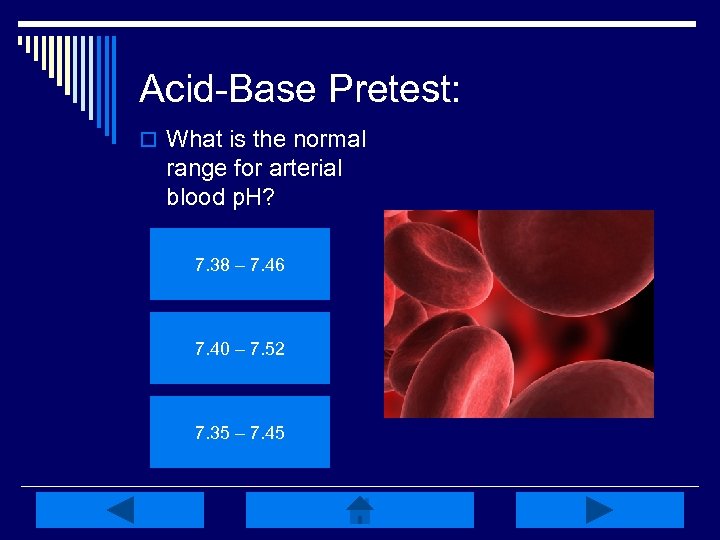 Acid-Base Pretest:

What is the normal range for arterial blood pH?

7.38 – 7.46

7.40 – 7.52

7.35 – 7.45